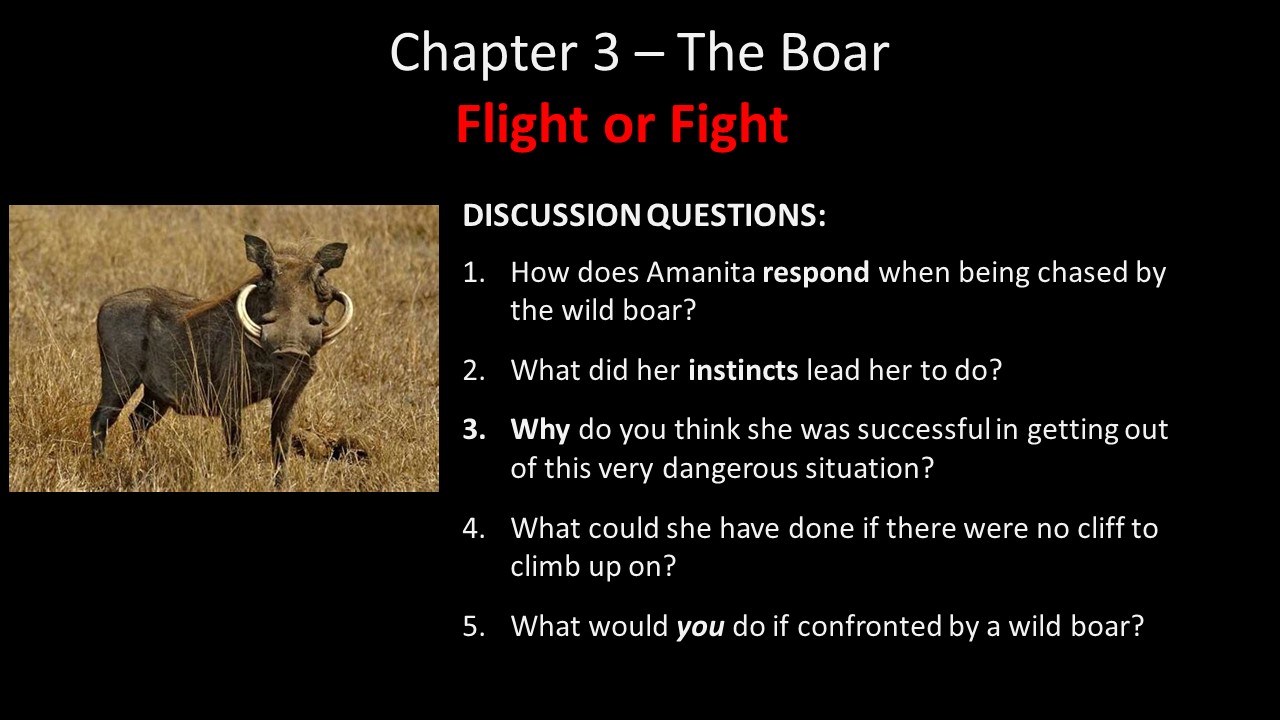 Chapter 3 – The Boar

Flight or Fight

DISCUSSION QUESTIONS:

1. How does Amanita respond when being chased by the wild boar?

2. What did her instincts lead her to do?

3. Why do you think she was successful in getting out of this very dangerous situation?

4. What could she have done if there were no cliff to climb up on?

5. What would you do if confronted by a wild boar?